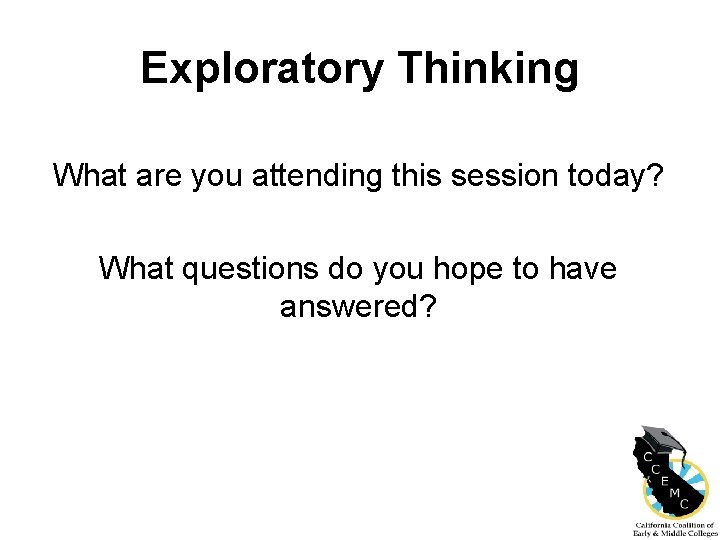 Exploratory Thinking

What are you attending this session today?

What questions do you hope to have answered?

C
C
E
M
C

California Coalition of Early & Middle Colleges